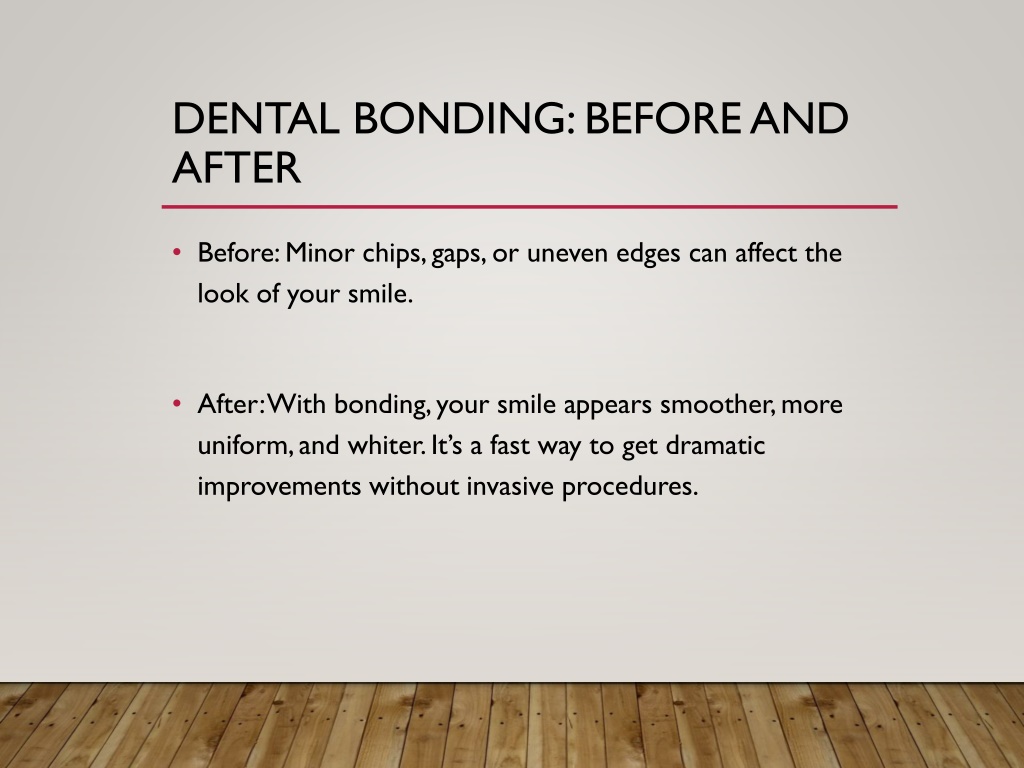 DENTAL BONDING: BEFORE AND AFTER

• Before: Minor chips, gaps, or uneven edges can affect the look of your smile.

• After: With bonding, your smile appears smoother, more uniform, and whiter. It's a fast way to get dramatic improvements without invasive procedures.